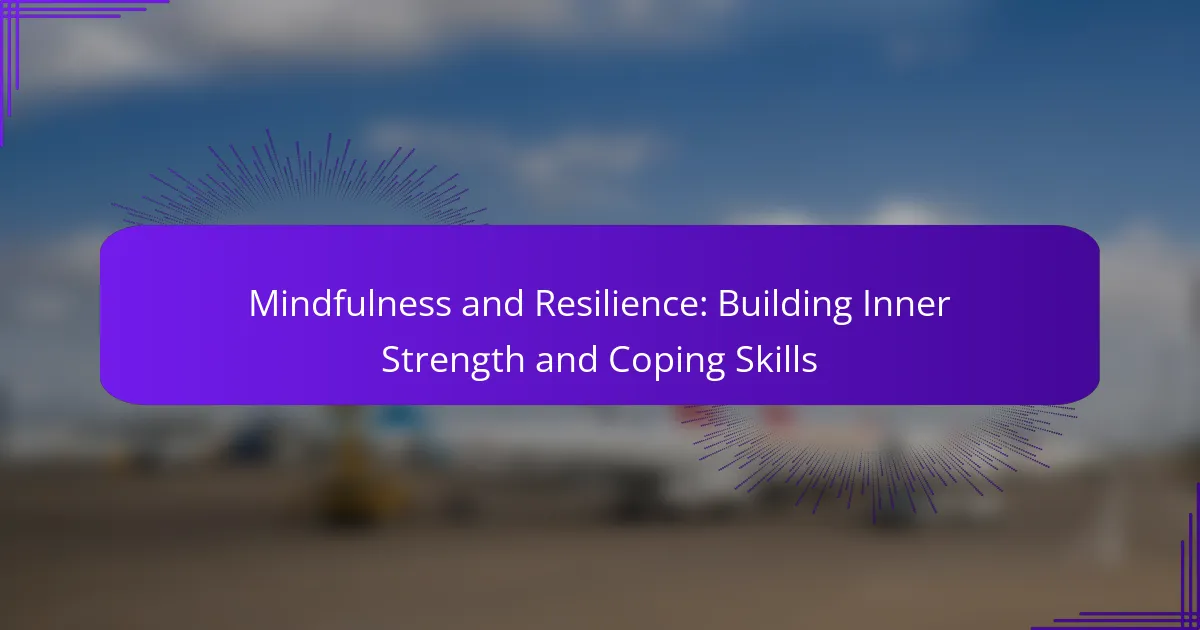 Mindfulness and Resilience: Building Inner Strength and Coping Skills